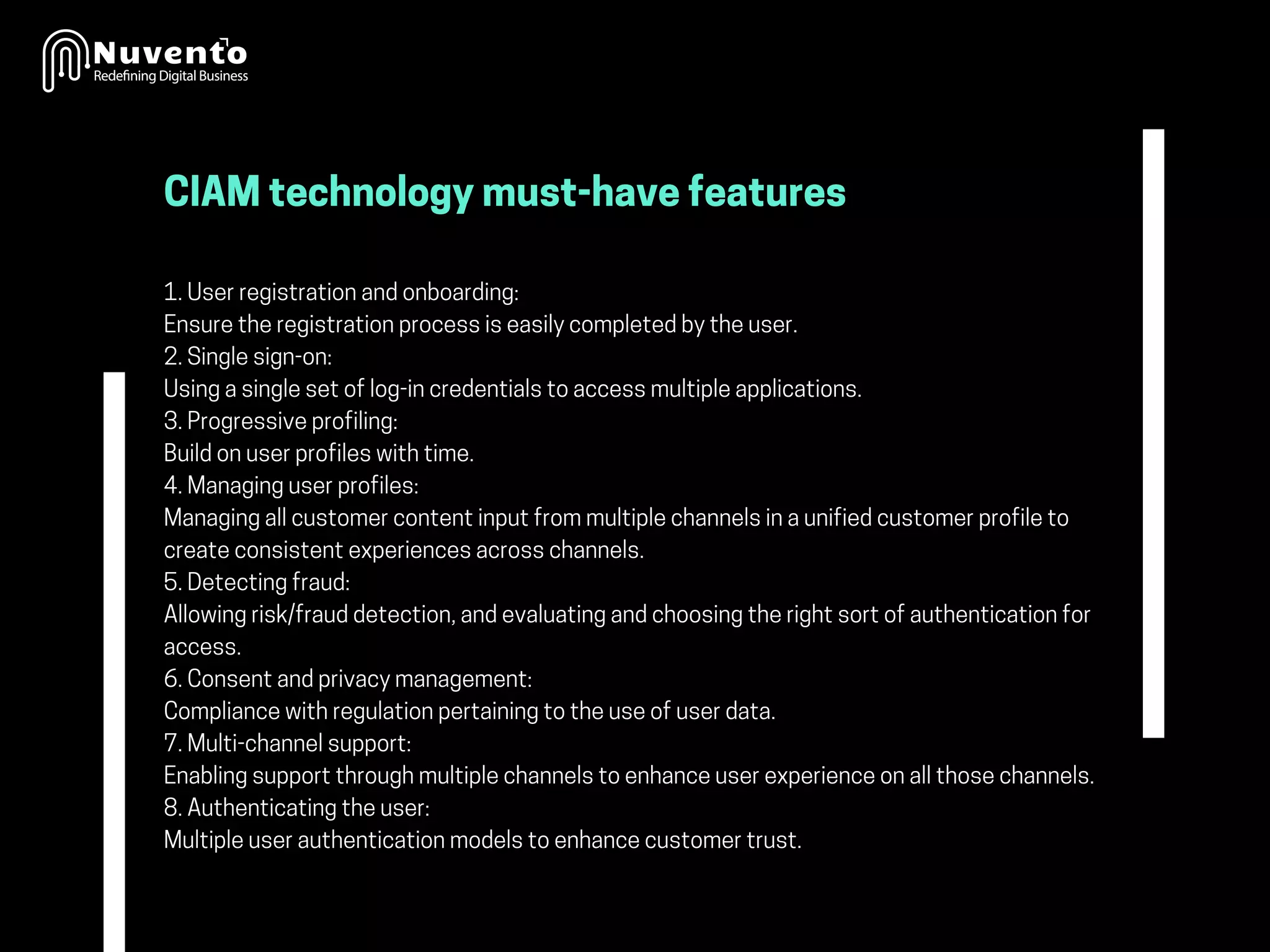 Nuvento
Redefining Digital Business

CIAM technology must-have features

1. User registration and onboarding:
Ensure the registration process is easily completed by the user.
2. Single sign-on:
Using a single set of log-in credentials to access multiple applications.
3. Progressive profiling:
Build on user profiles with time.
4. Managing user profiles:
Managing all customer content input from multiple channels in a unified customer profile to create consistent experiences across channels.
5. Detecting fraud:
Allowing risk/fraud detection, and evaluating and choosing the right sort of authentication for access.
6. Consent and privacy management:
Compliance with regulation pertaining to the use of user data.
7. Multi-channel support:
Enabling support through multiple channels to enhance user experience on all those channels.
8. Authenticating the user:
Multiple user authentication models to enhance customer trust.